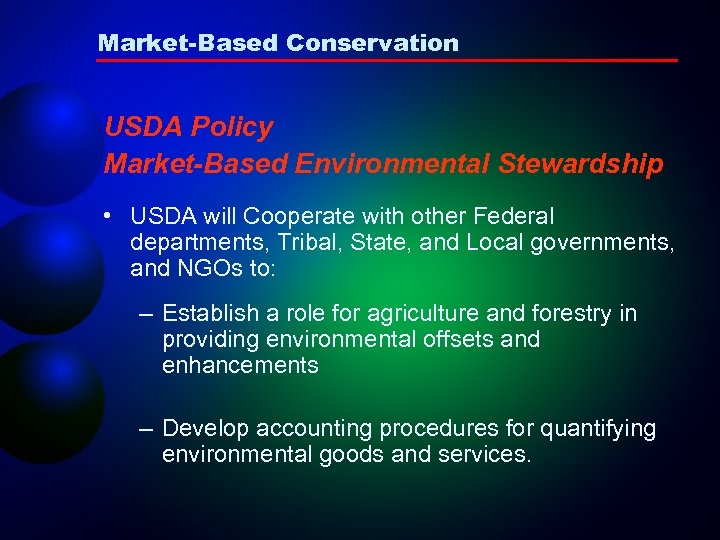 Market-Based Conservation

USDA Policy
Market-Based Environmental Stewardship

• USDA will Cooperate with other Federal departments, Tribal, State, and Local governments, and NGOs to:

– Establish a role for agriculture and forestry in providing environmental offsets and enhancements

– Develop accounting procedures for quantifying environmental goods and services.